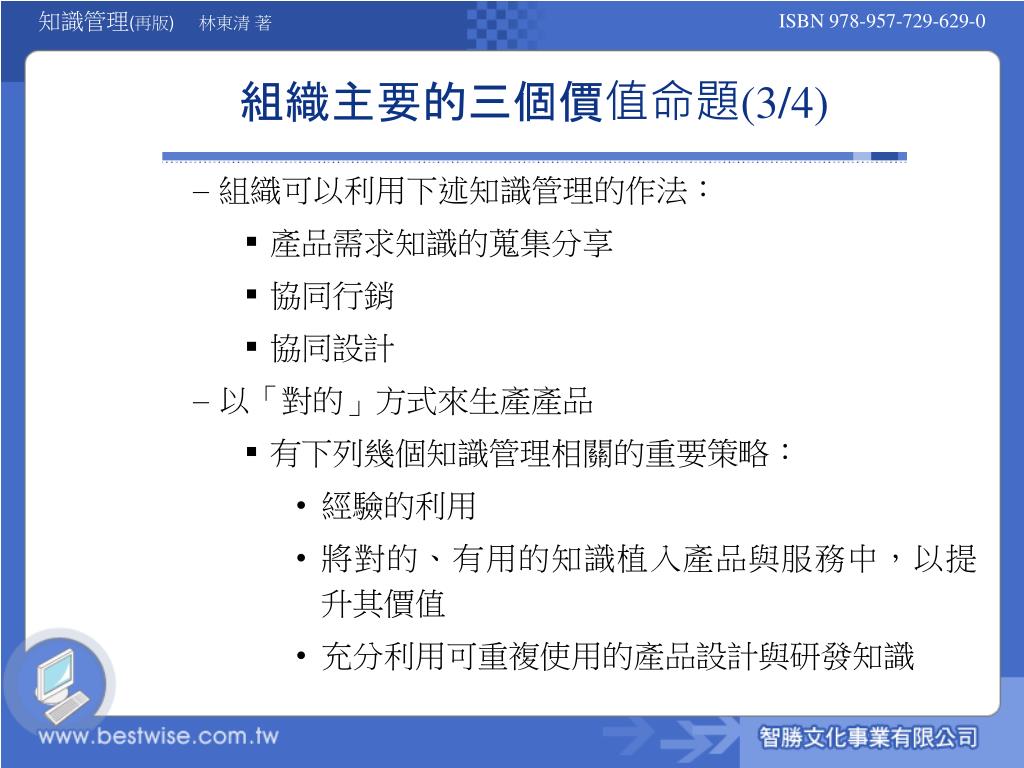 知識管理(再版)　林東清 著

ISBN 978-957-729-629-0

組織主要的三個價值命題(3/4)

– 組織可以利用下述知識管理的作法：
▪ 產品需求知識的蒐集分享
▪ 協同行銷
▪ 協同設計
– 以「對的」方式來生產產品
▪ 有下列幾個知識管理相關的重要策略：
• 經驗的利用
• 將對的、有用的知識植入產品與服務中，以提升其價值
• 充分利用可重複使用的產品設計與研發知識

www.bestwise.com.tw

智勝文化事業有限公司